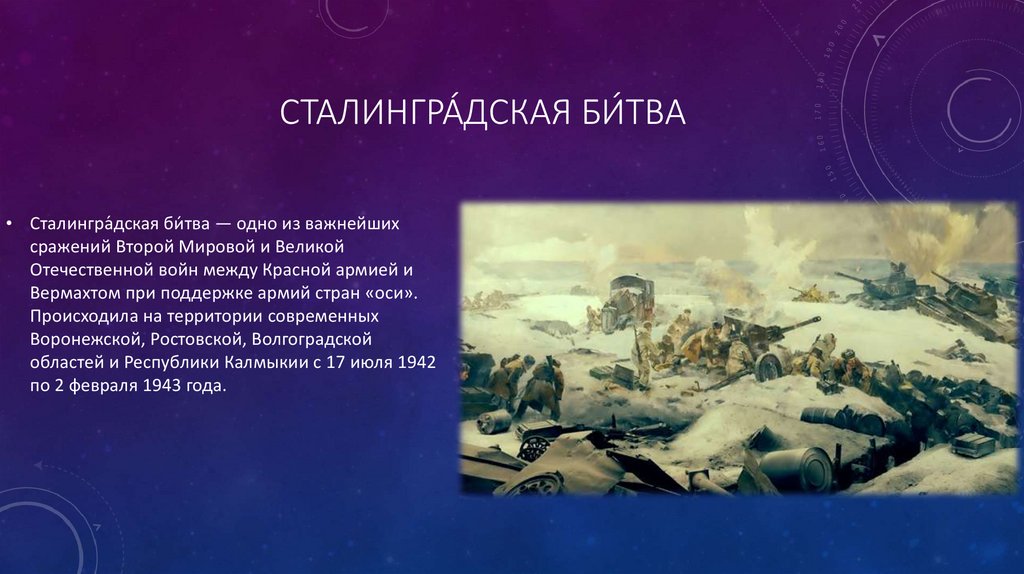 СТАЛИНГРА́ДСКАЯ БИ́ТВА

• Сталингра́дская би́тва — одно из важнейших сражений Второй Мировой и Великой Отечественной войн между Красной армией и Вермахтом при поддержке армий стран «оси». Происходила на территории современных Воронежской, Ростовской, Волгоградской областей и Республики Калмыкии с 17 июля 1942 по 2 февраля 1943 года.